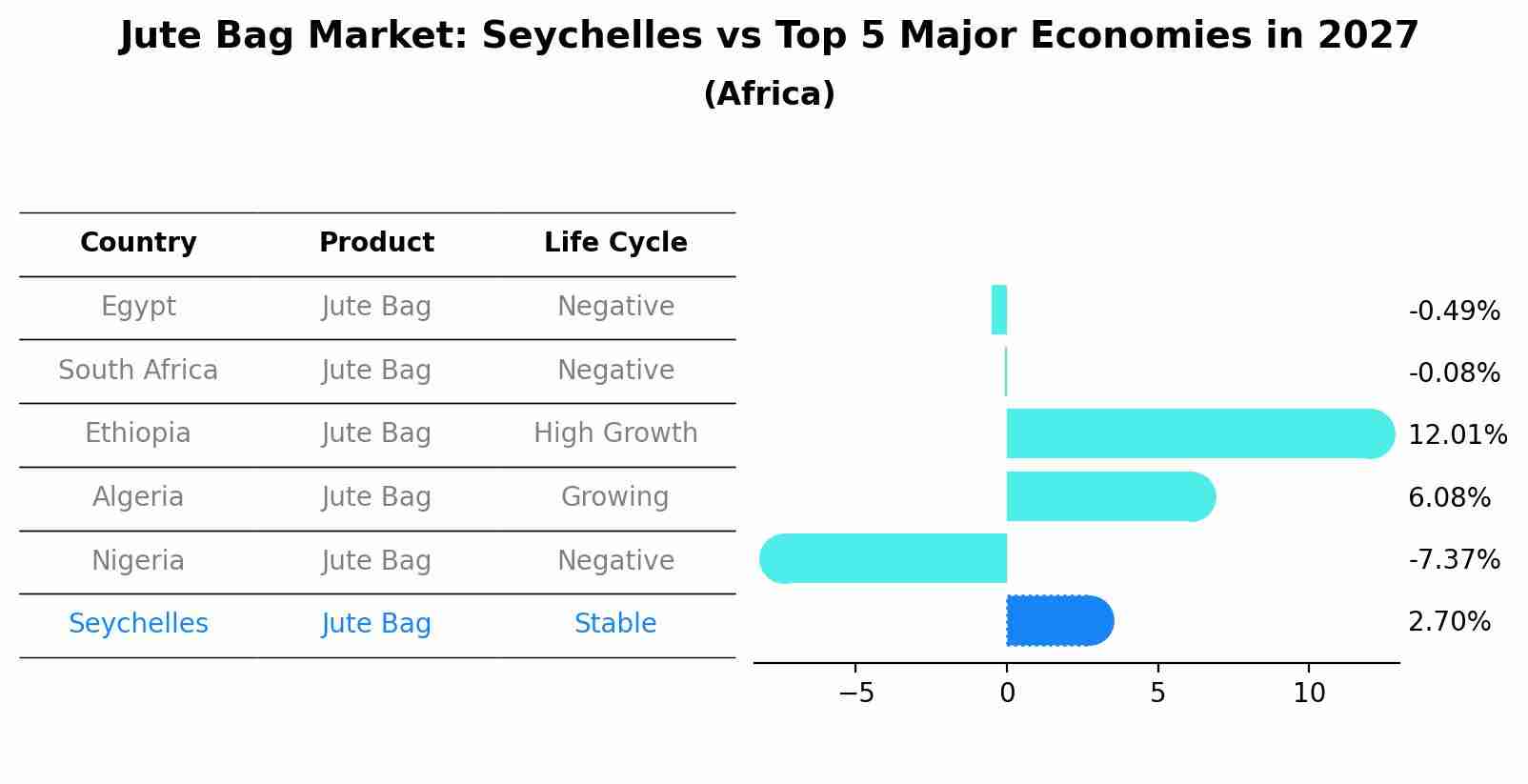 Jute Bag Market: Seychelles vs Top 5 Major Economies in 2027
(Africa)

| Country | Product | Life Cycle |
|---|---|---|
| Egypt | Jute Bag | Negative |
| South Africa | Jute Bag | Negative |
| Ethiopia | Jute Bag | High Growth |
| Algeria | Jute Bag | Growing |
| Nigeria | Jute Bag | Negative |
| Seychelles | Jute Bag | Stable |

-0.49%
-0.08%
12.01%
6.08%
-7.37%
2.70%

−5
0
5
10